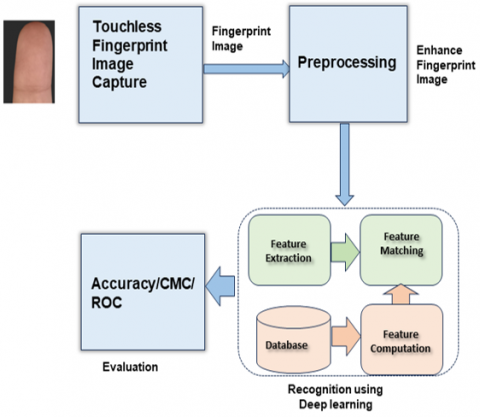 Touchless Fingerprint Image Capture

Fingerprint Image

Preprocessing

Enhance Fingerprint Image

Feature Extraction

Feature Matching

Database

Feature Computation

Accuracy/CMC/ ROC

Evaluation

Recognition using Deep learning